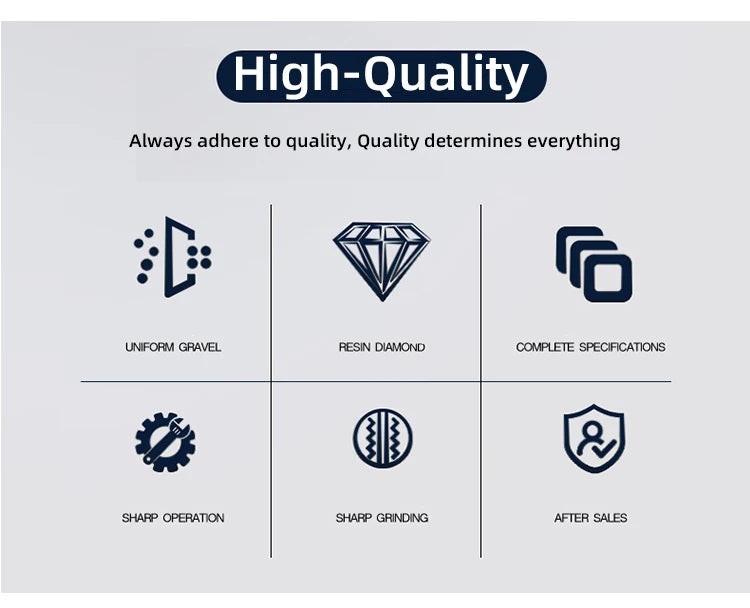 High-Quality

Always adhere to quality, Quality determines everything

UNIFORM GRAVEL

RESIN DIAMOND

COMPLETE SPECIFICATIONS

SHARP OPERATION

SHARP GRINDING

AFTER SALES